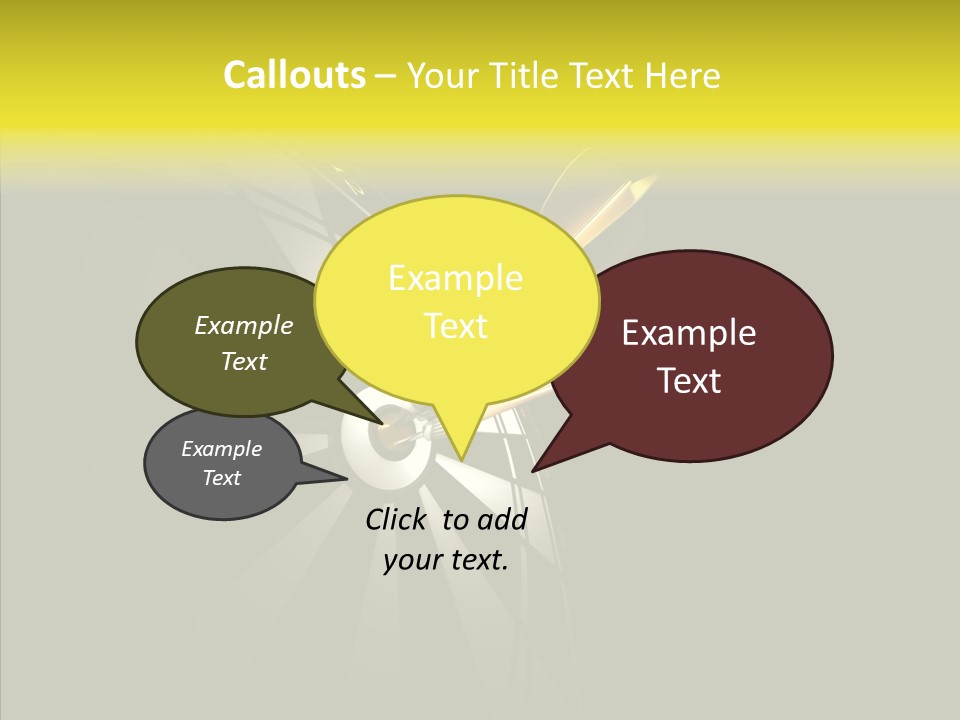 Callouts – Your Title Text Here

Example Text

Example Text

Example Text

Example Text

Click to add your text.